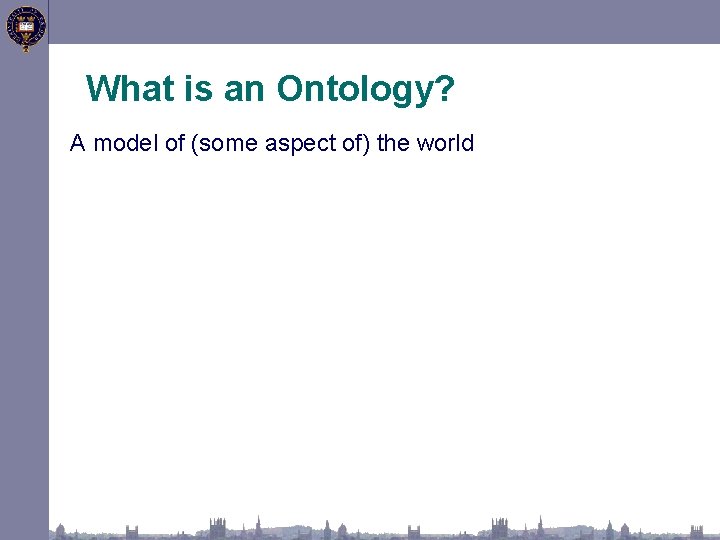 What is an Ontology?

A model of (some aspect of) the world